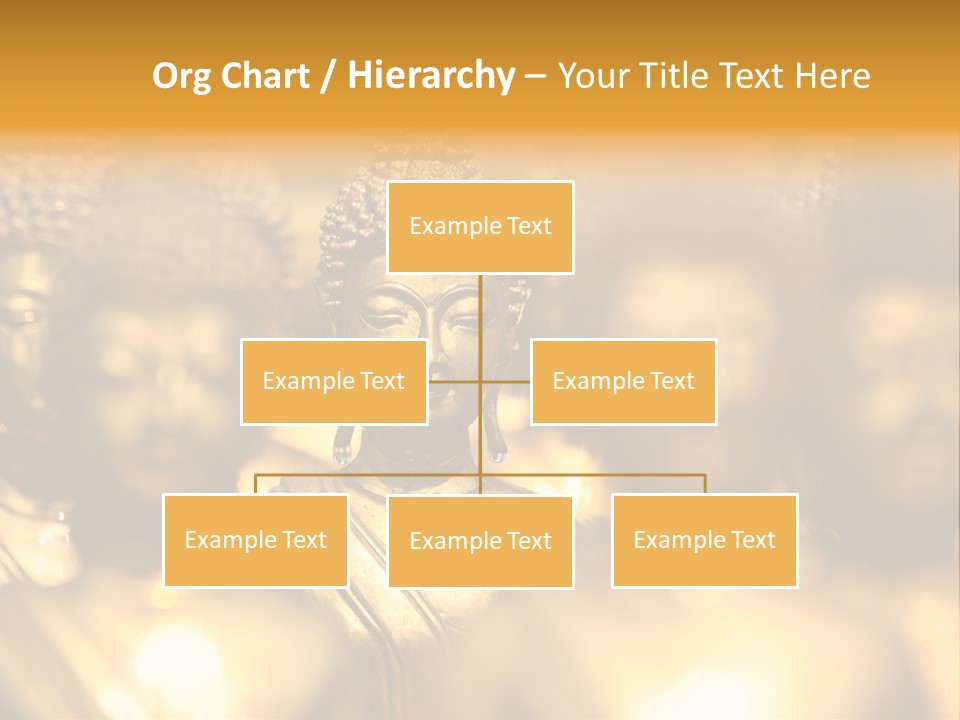 Org Chart / Hierarchy – Your Title Text Here

Example Text

Example Text

Example Text

Example Text

Example Text

Example Text